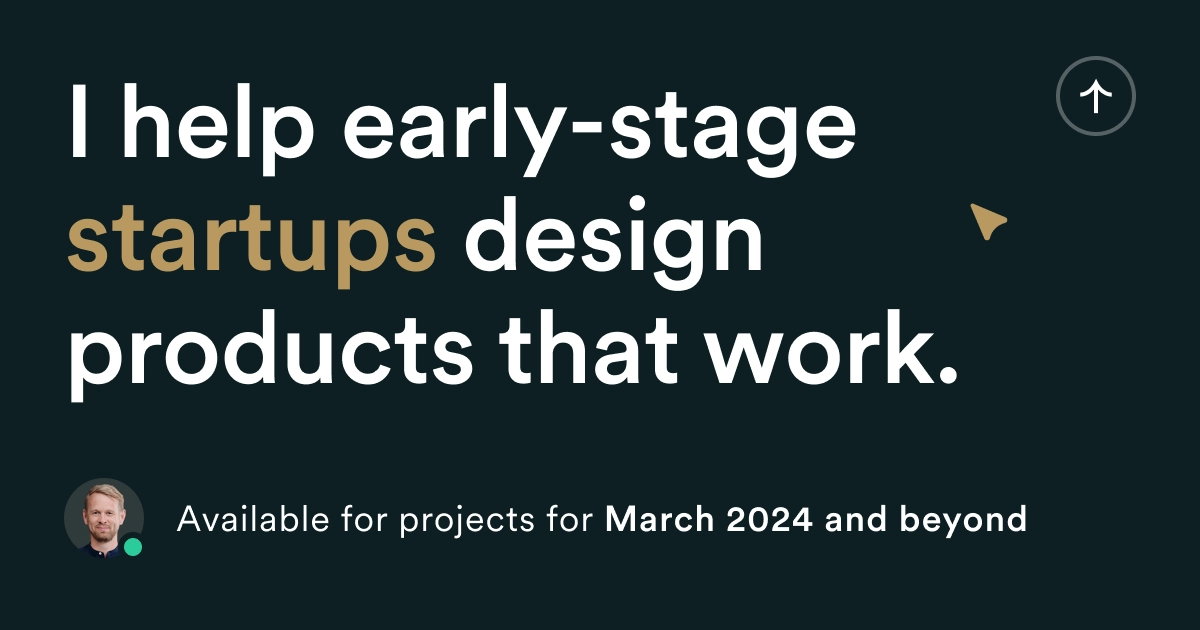 I help early-stage startups design products that work.

Available for projects for March 2024 and beyond